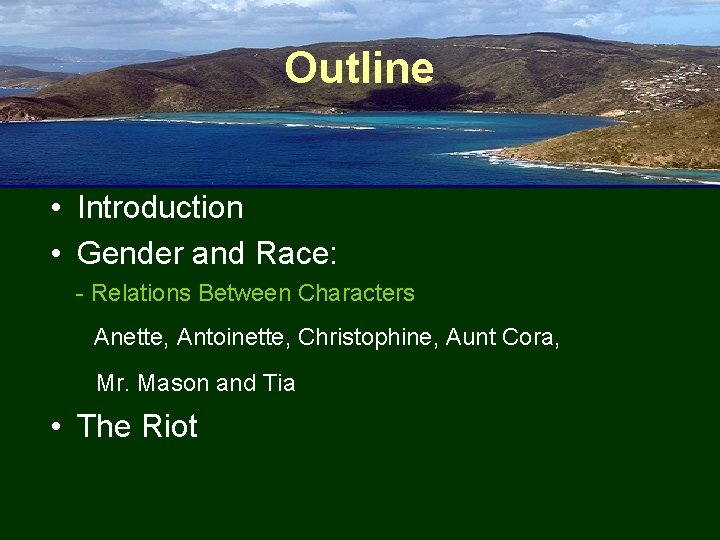 Outline

• Introduction
• Gender and Race:
- Relations Between Characters
Anette, Antoinette, Christophine, Aunt Cora,
Mr. Mason and Tia
• The Riot